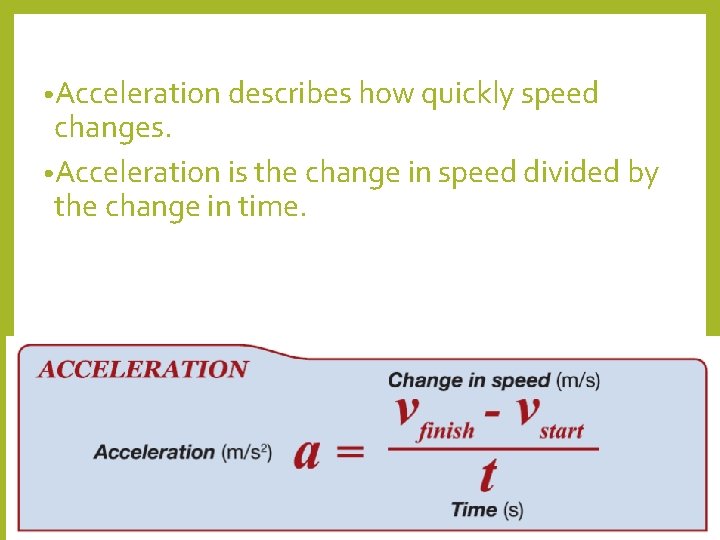 •Acceleration describes how quickly speed changes.

•Acceleration is the change in speed divided by the change in time.

ACCELERATION

Change in speed (m/s)

Acceleration (m/s$^2$) $a = \frac{v_{finish} - v_{start}}{t}$

Time (s)